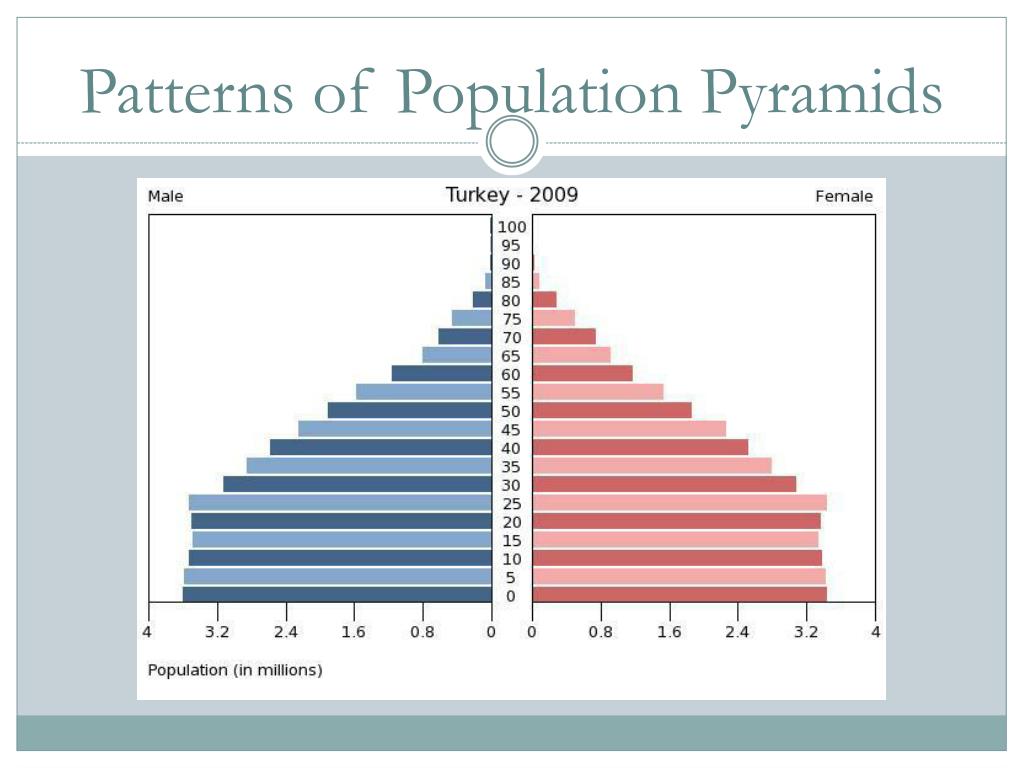 Patterns of Population Pyramids

Male

Turkey - 2009

Female

100
95
90
85
80
75
70
65
60
55
50
45
40
35
30
25
20
15
10
5
0

4 3.2 2.4 1.6 0.8 0

0 0.8 1.6 2.4 3.2 4

Population (in millions)